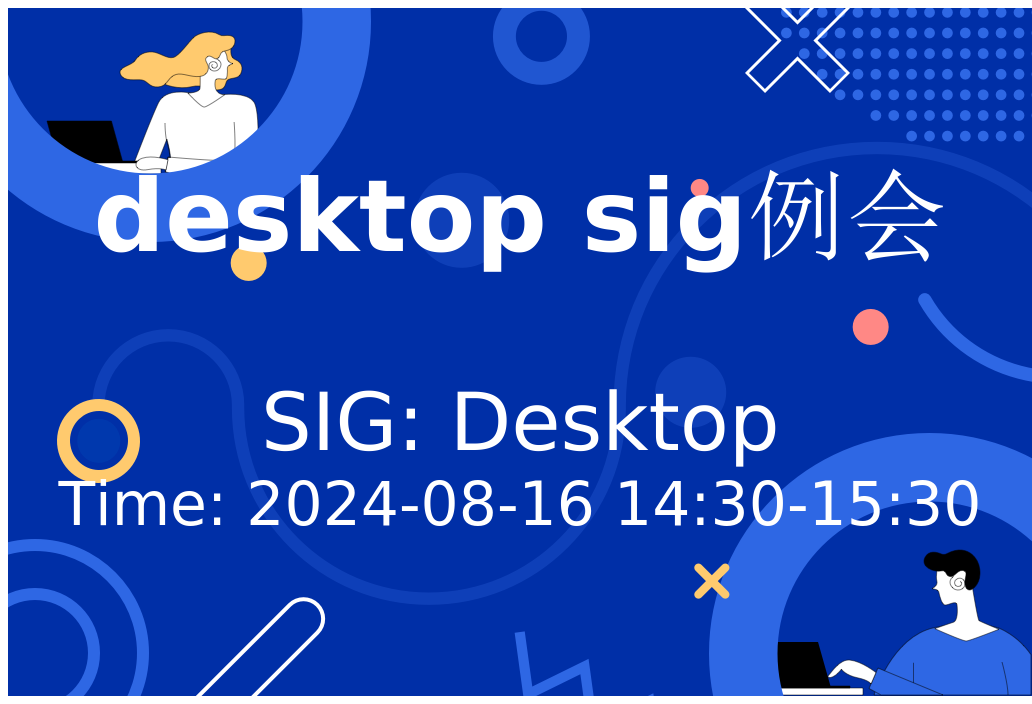 desktop sig例会

SIG: Desktop
Time: 2024-08-16 14:30-15:30